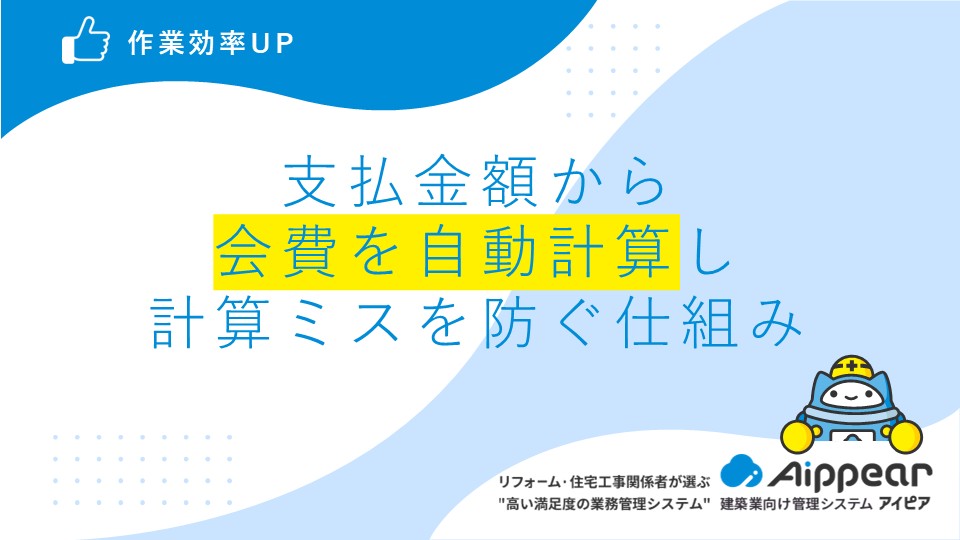 作業効率UP

支払金額から
会費を自動計算し
計算ミスを防ぐ仕組み

リフォーム･住宅工事関係者が選ぶ
"高い満足度の業務管理システム"

Aippear
建築業向け管理システム アイピア